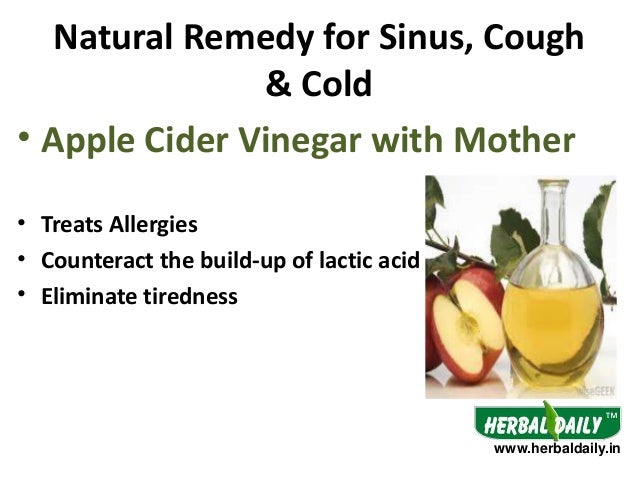 Natural Remedy for Sinus, Cough & Cold

• Apple Cider Vinegar with Mother

• Treats Allergies
• Counteract the build-up of lactic acid
• Eliminate tiredness

wiseGEEK

HERBAL DAILY™
www.herbaldaily.in